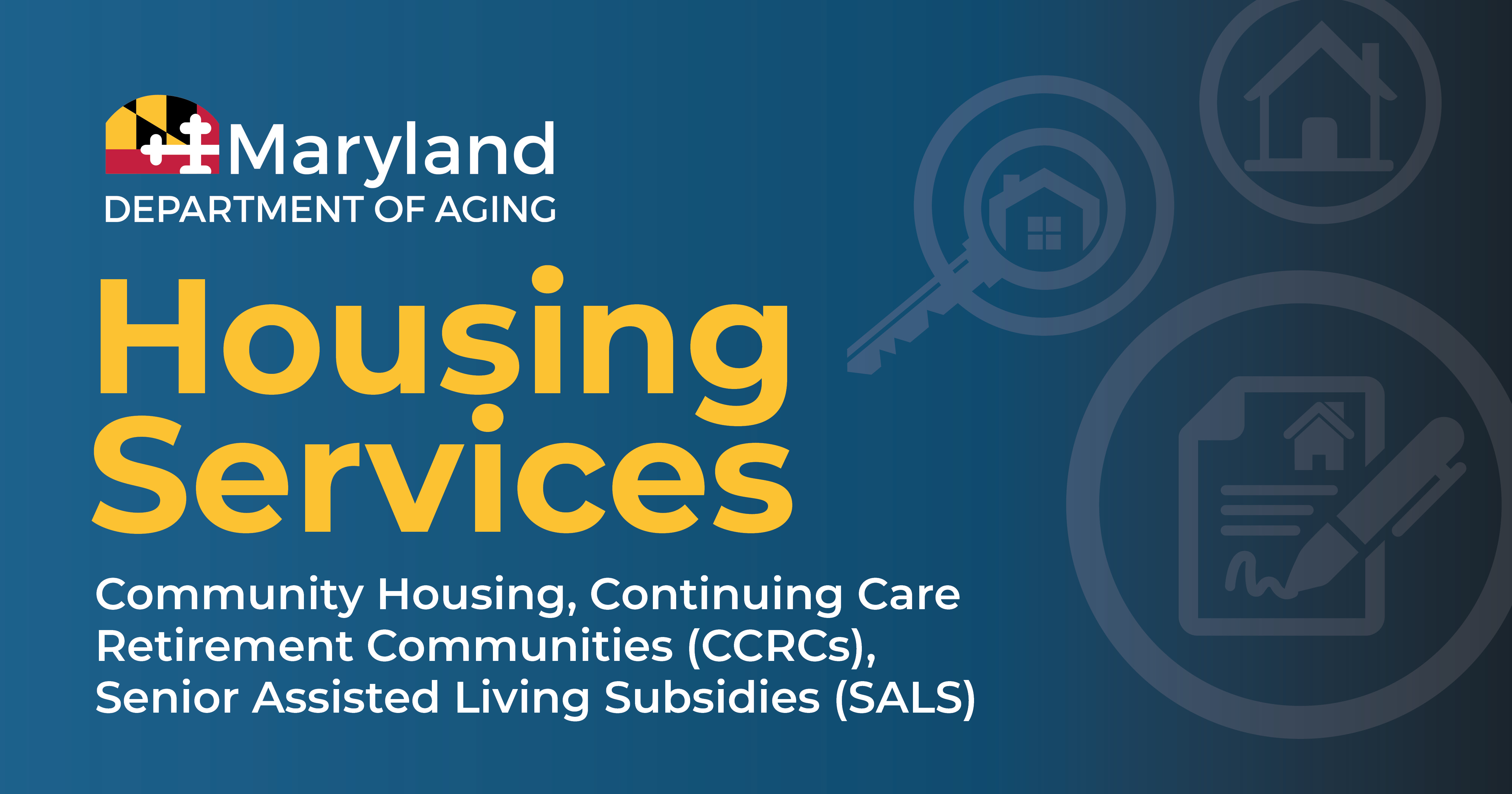 Maryland
DEPARTMENT OF AGING

Housing Services

Community Housing, Continuing Care Retirement Communities (CCRCs), Senior Assisted Living Subsidies (SALS)